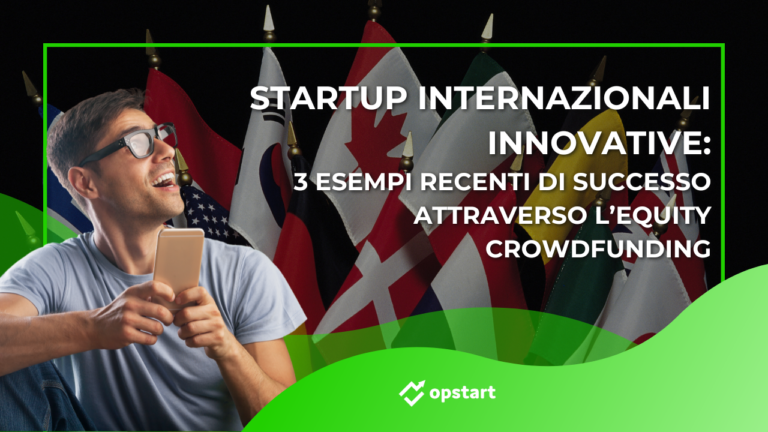 STARTUP INTERNAZIONALI INNOVATIVE:
3 ESEMPI RECENTI DI SUCCESSO ATTRAVERSO L'EQUITY CROWDFUNDING

opstart